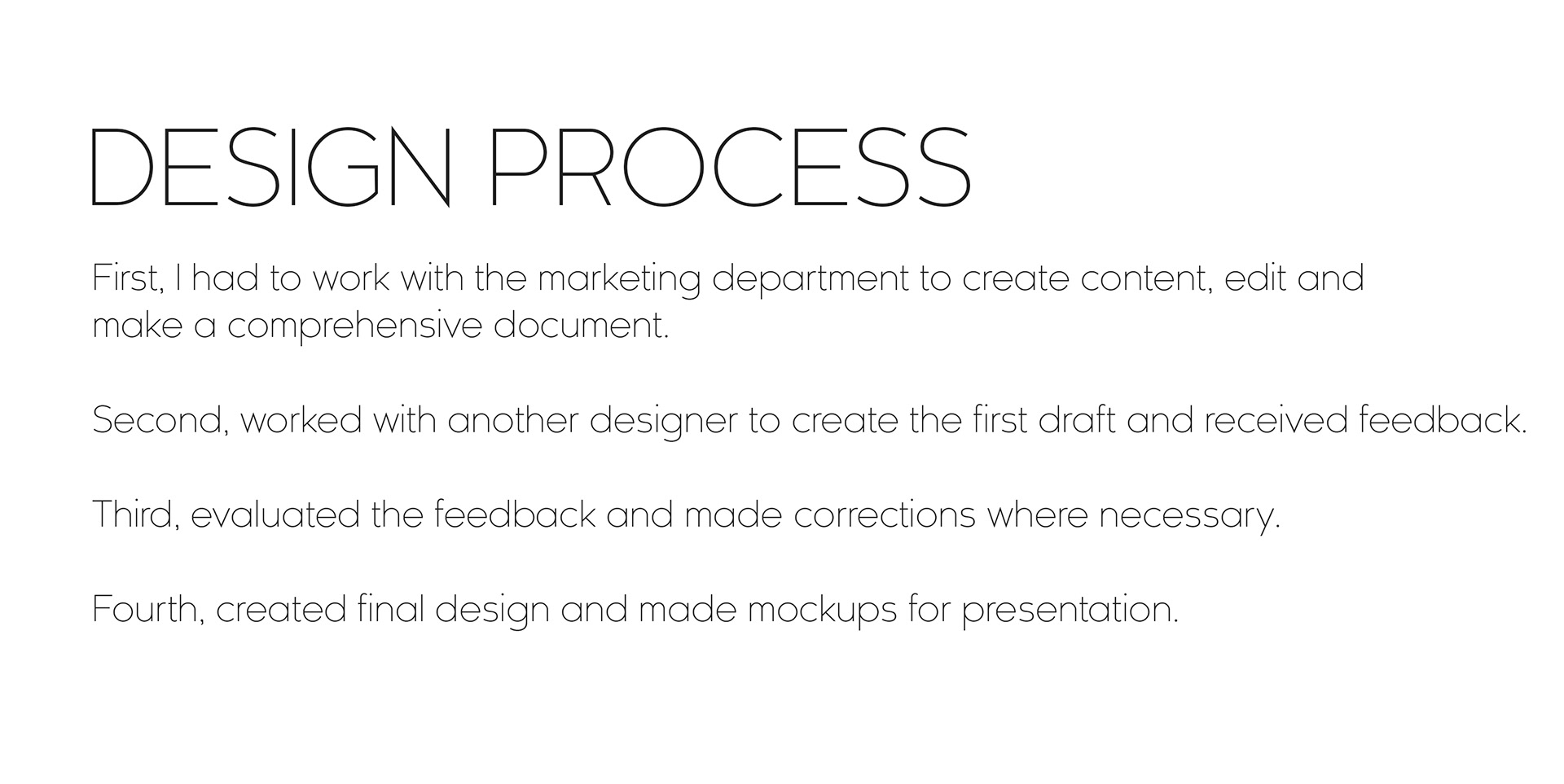 DESIGN PROCESS

First, I had to work with the marketing department to create content, edit and make a comprehensive document.

Second, worked with another designer to create the first draft and received feedback.

Third, evaluated the feedback and made corrections where necessary.

Fourth, created final design and made mockups for presentation.